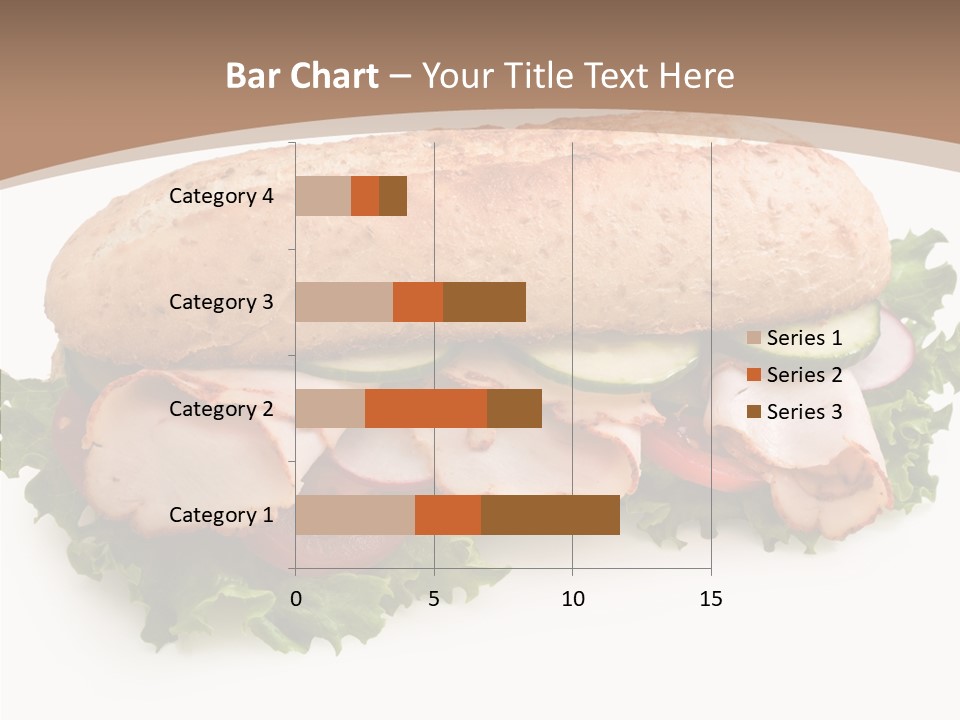 Bar Chart – Your Title Text Here

Category 4
Category 3
Category 2
Category 1

0
5
10
15

Series 1
Series 2
Series 3